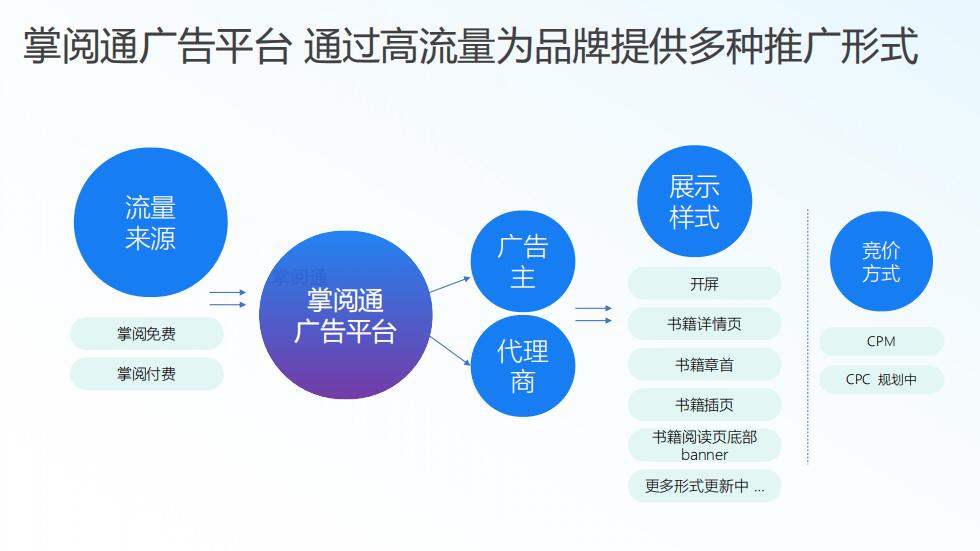 掌阅通广告平台 通过高流量为品牌提供多种推广形式

流量来源

掌阅免费

掌阅付费

掌阅通

掌阅通广告平台

广告主

代理商

展示样式

开屏

书籍详情页

书籍章首

书籍插页

书籍阅读页底部banner

更多形式更新中 ...

竞价方式

CPM

CPC 规划中